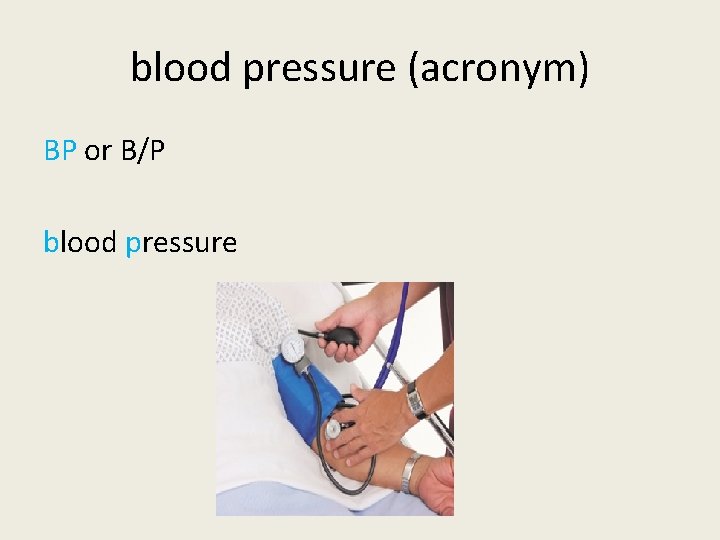 blood pressure (acronym)

BP or B/P

blood pressure